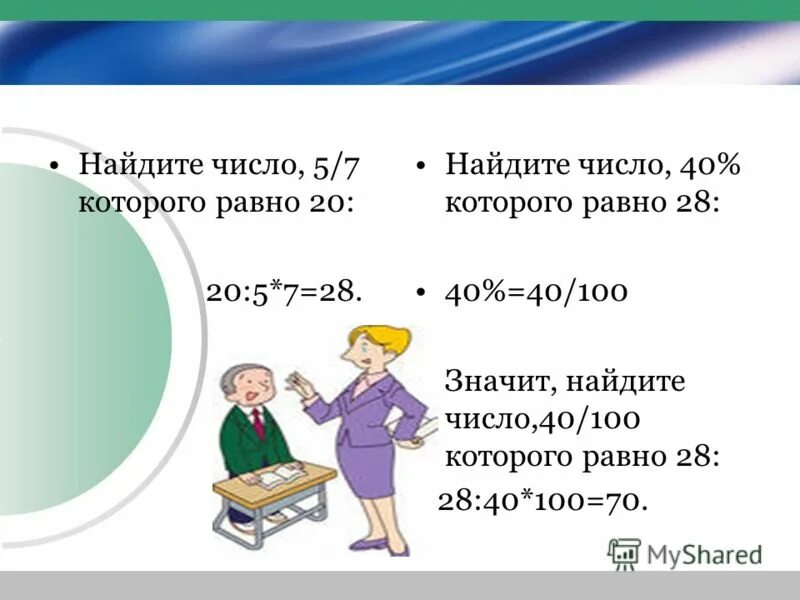 • Найдите число, 5/7 которого равно 20:

20:5*7=28.

• Найдите число, 40% которого равно 28:

• 40%=40/100

Значит, найдите число,40/100 которого равно 28:

28:40*100=70.

MyShared